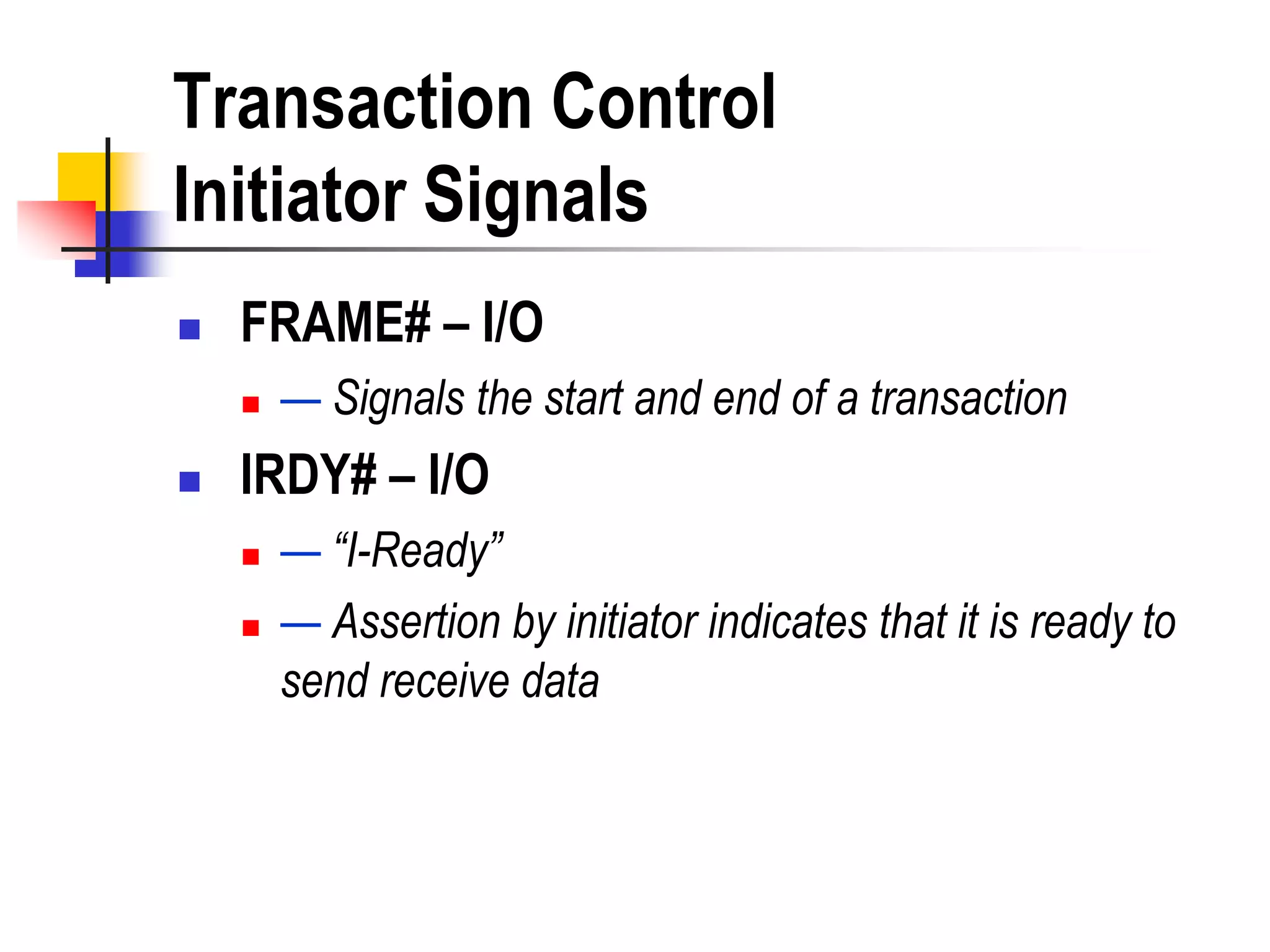 Transaction Control
Initiator Signals

FRAME# – I/O

— Signals the start and end of a transaction

IRDY# – I/O

— “I-Ready”

— Assertion by initiator indicates that it is ready to send receive data